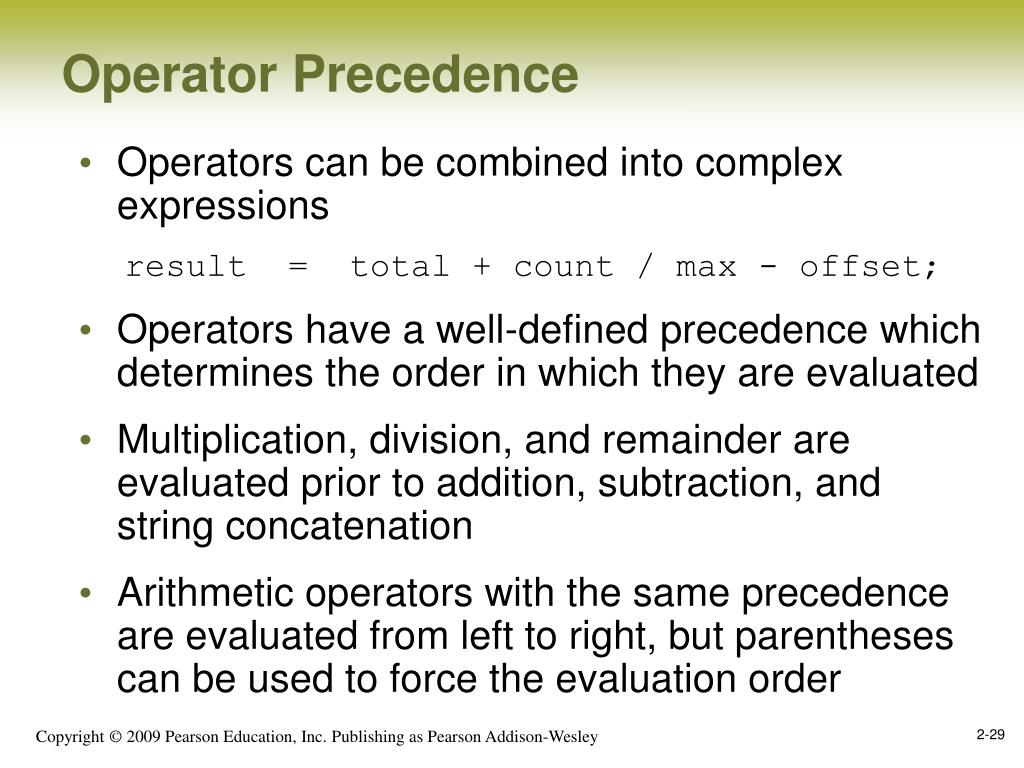 Operator Precedence

• Operators can be combined into complex expressions

result = total + count / max - offset;

• Operators have a well-defined precedence which determines the order in which they are evaluated

• Multiplication, division, and remainder are evaluated prior to addition, subtraction, and string concatenation

• Arithmetic operators with the same precedence are evaluated from left to right, but parentheses can be used to force the evaluation order

Copyright © 2009 Pearson Education, Inc. Publishing as Pearson Addison-Wesley

2-29